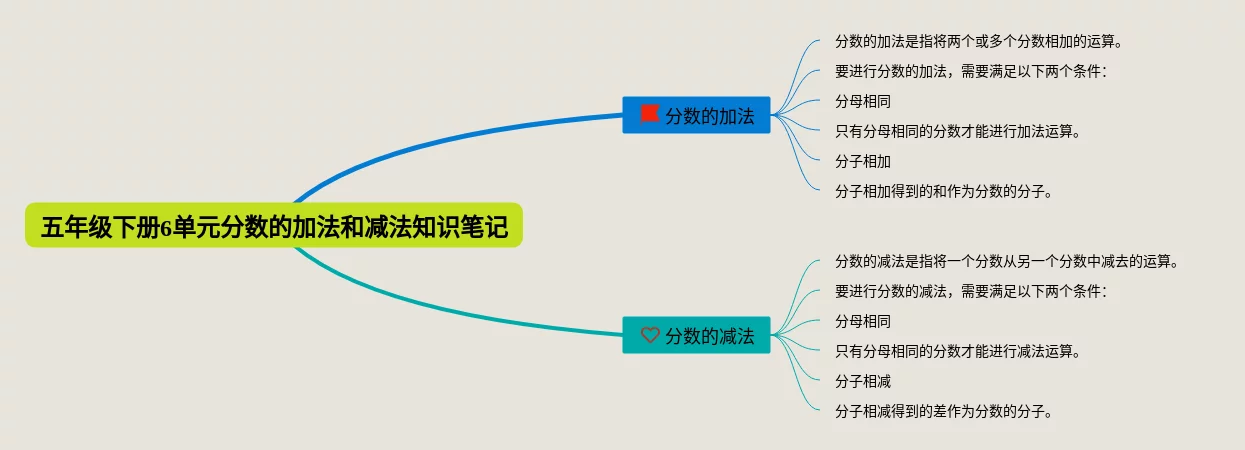 五年级下册6单元分数的加法和减法知识笔记

分数的加法

分数的加法是指将两个或多个分数相加的运算。

要进行分数的加法，需要满足以下两个条件：

分母相同

只有分母相同的分数才能进行加法运算。

分子相加

分子相加得到的和作为分数的分子。

分数的减法

分数的减法是指将一个分数从另一个分数中减去的运算。

要进行分数的减法，需要满足以下两个条件：

分母相同

只有分母相同的分数才能进行减法运算。

分子相减

分子相减得到的差作为分数的分子。